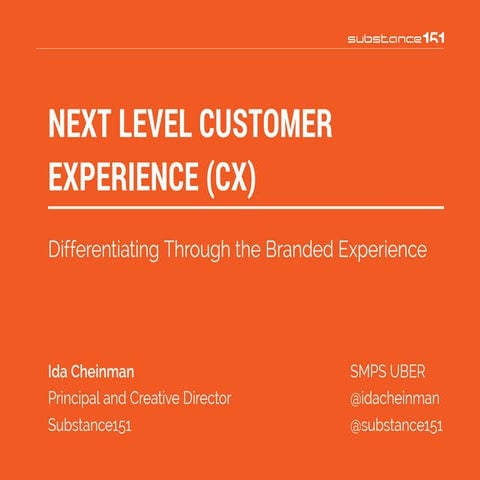 substance151

NEXT LEVEL CUSTOMER EXPERIENCE (CX)

Differentiating Through the Branded Experience

Ida Cheinman
Principal and Creative Director
Substance151

SMPS UBER
@idacheinman
@substance151